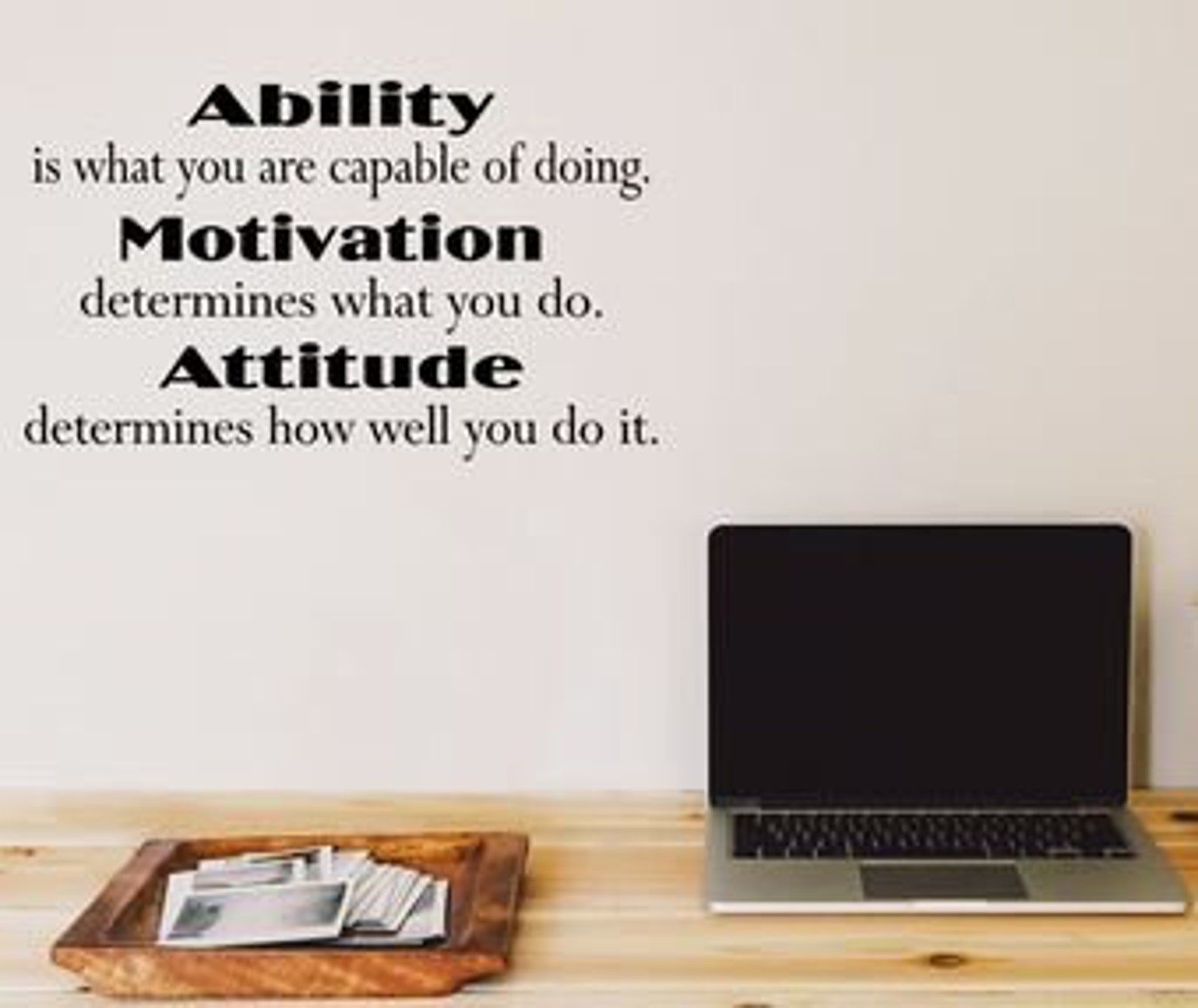 Ability
is what you are capable of doing.
Motivation
determines what you do.
Attitude
determines how well you do it.